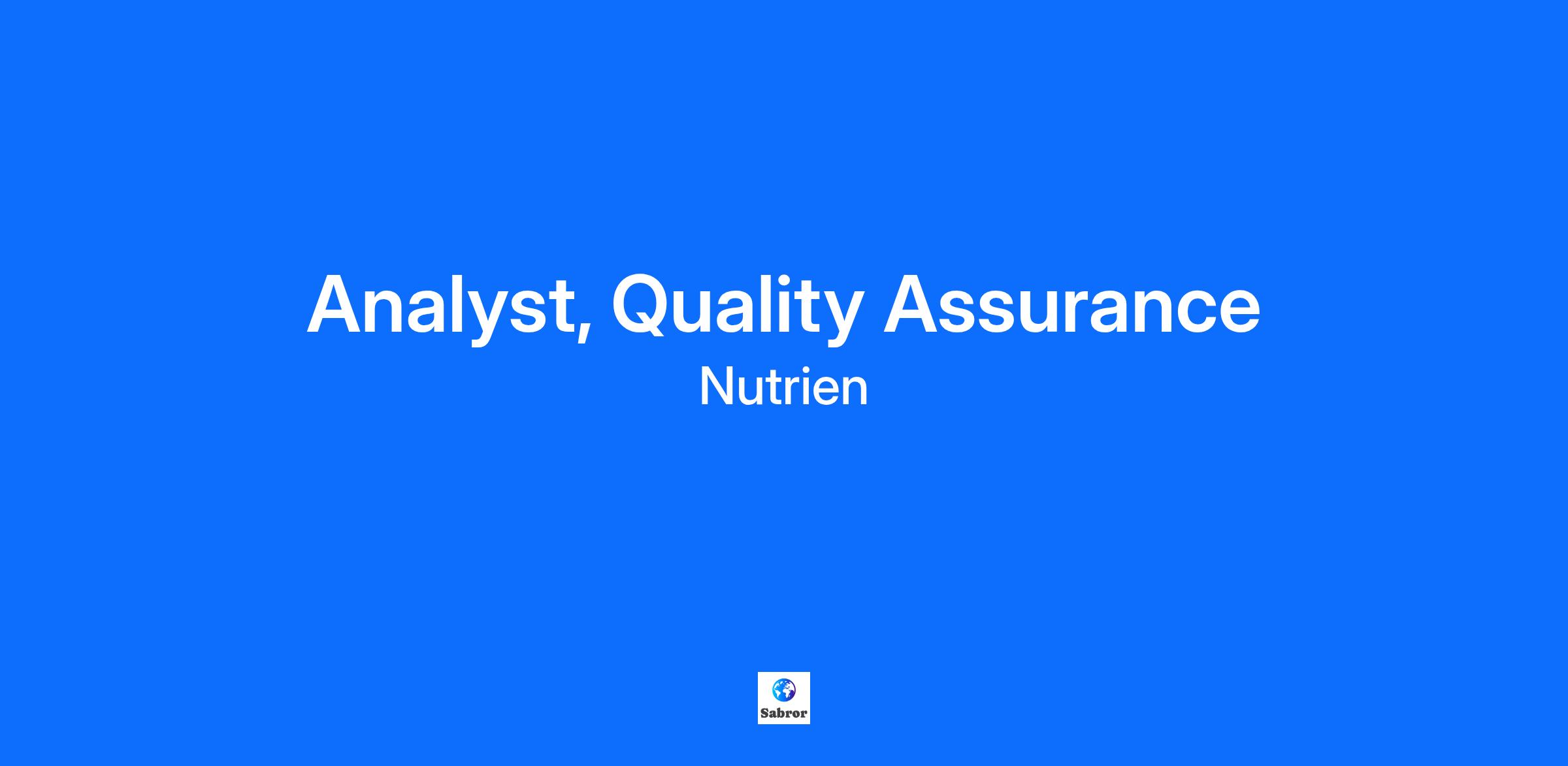 Analyst, Quality Assurance
Nutrien

Sabror